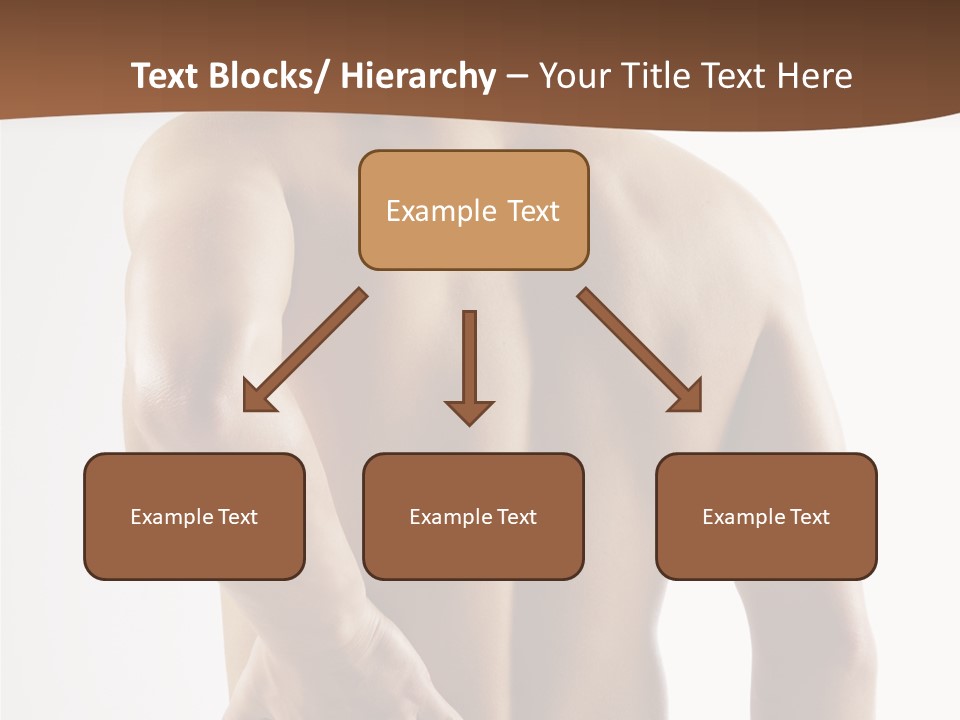 Text Blocks/ Hierarchy – Your Title Text Here

Example Text

Example Text

Example Text

Example Text